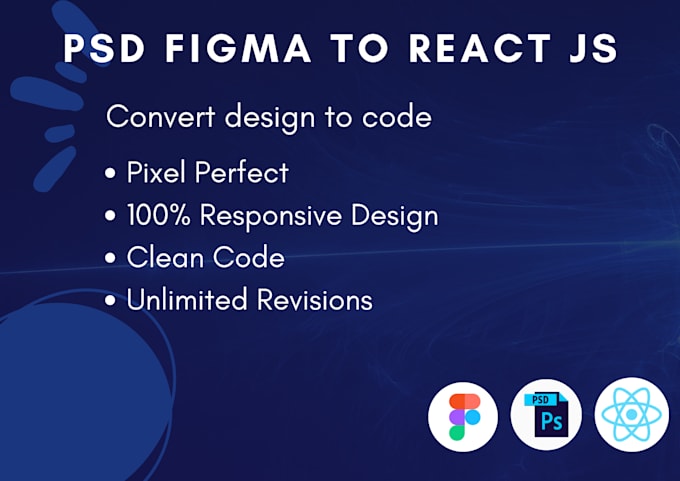 PSD FIGMA TO REACT JS

Convert design to code

• Pixel Perfect
• 100% Responsive Design
• Clean Code
• Unlimited Revisions

PSD
Ps